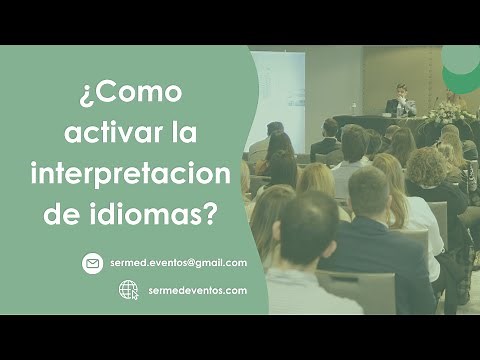 ¿Como activar la interpretacion de idiomas?

sermed.eventos@gmail.com

sermedeventos.com